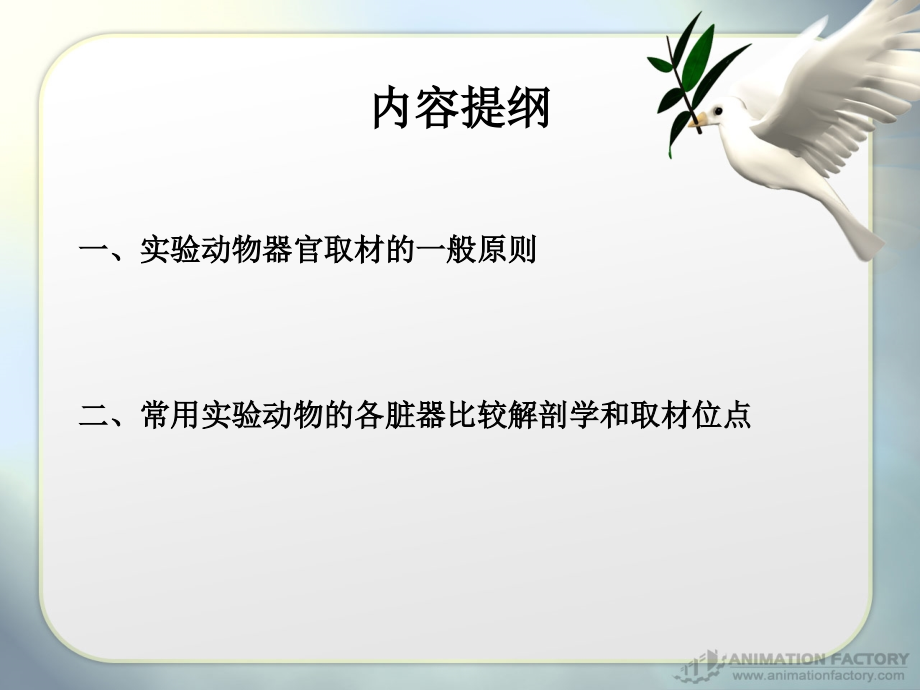 内容提纲

一、实验动物器官取材的一般原则

二、常用实验动物的各脏器比较解剖学和取材位点

ANIMATION FACTORY
www.animationfactory.com